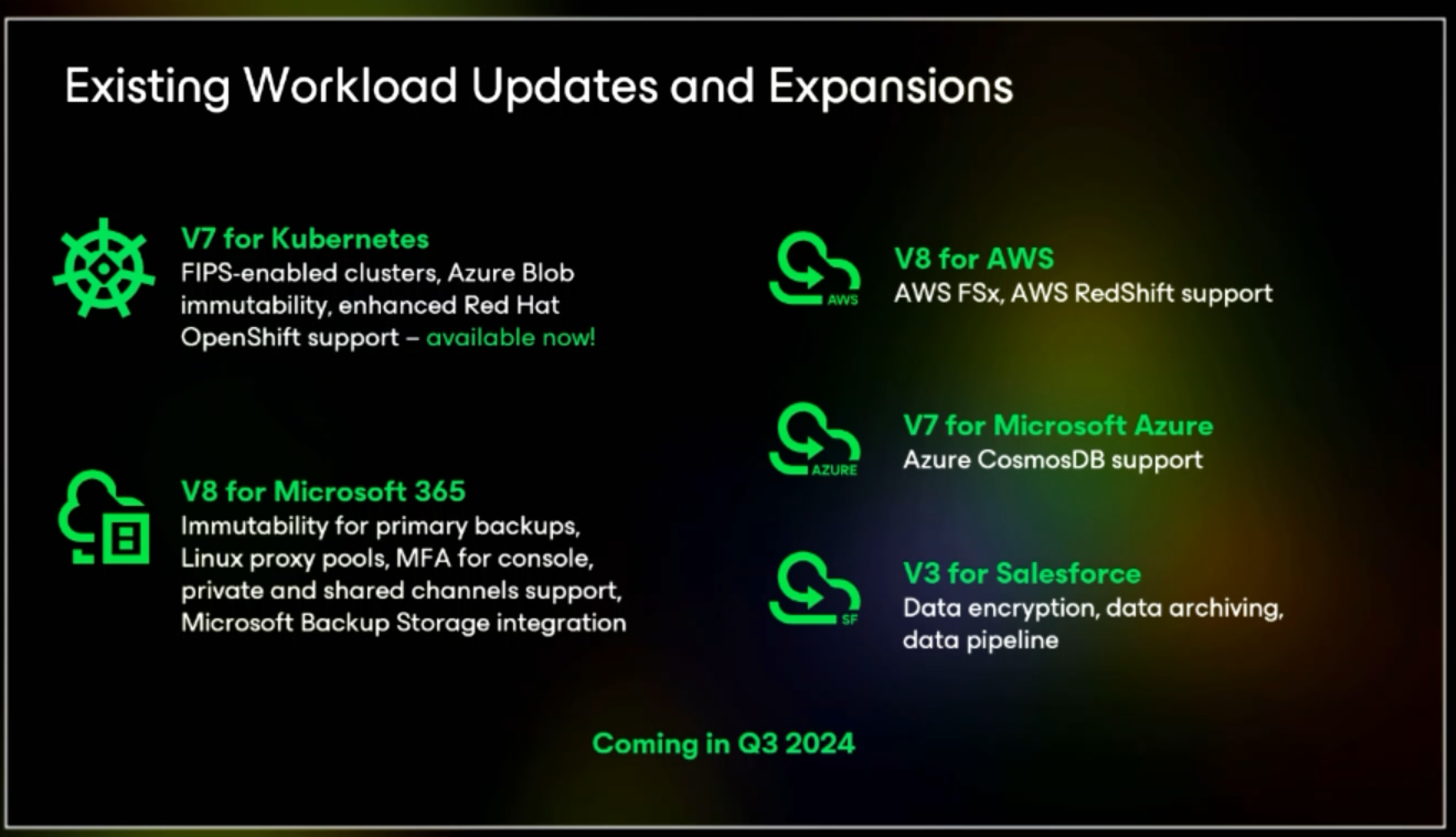 Existing Workload Updates and Expansions

V7 for Kubernetes
FIPS-enabled clusters, Azure Blob immutability, enhanced Red Hat OpenShift support – available now!

V8 for Microsoft 365
Immutability for primary backups, Linux proxy pools, MFA for console, private and shared channels support, Microsoft Backup Storage integration

AWS
V8 for AWS
AWS FSx, AWS RedShift support

AZURE
V7 for Microsoft Azure
Azure CosmosDB support

SF
V3 for Salesforce
Data encryption, data archiving, data pipeline

Coming in Q3 2024